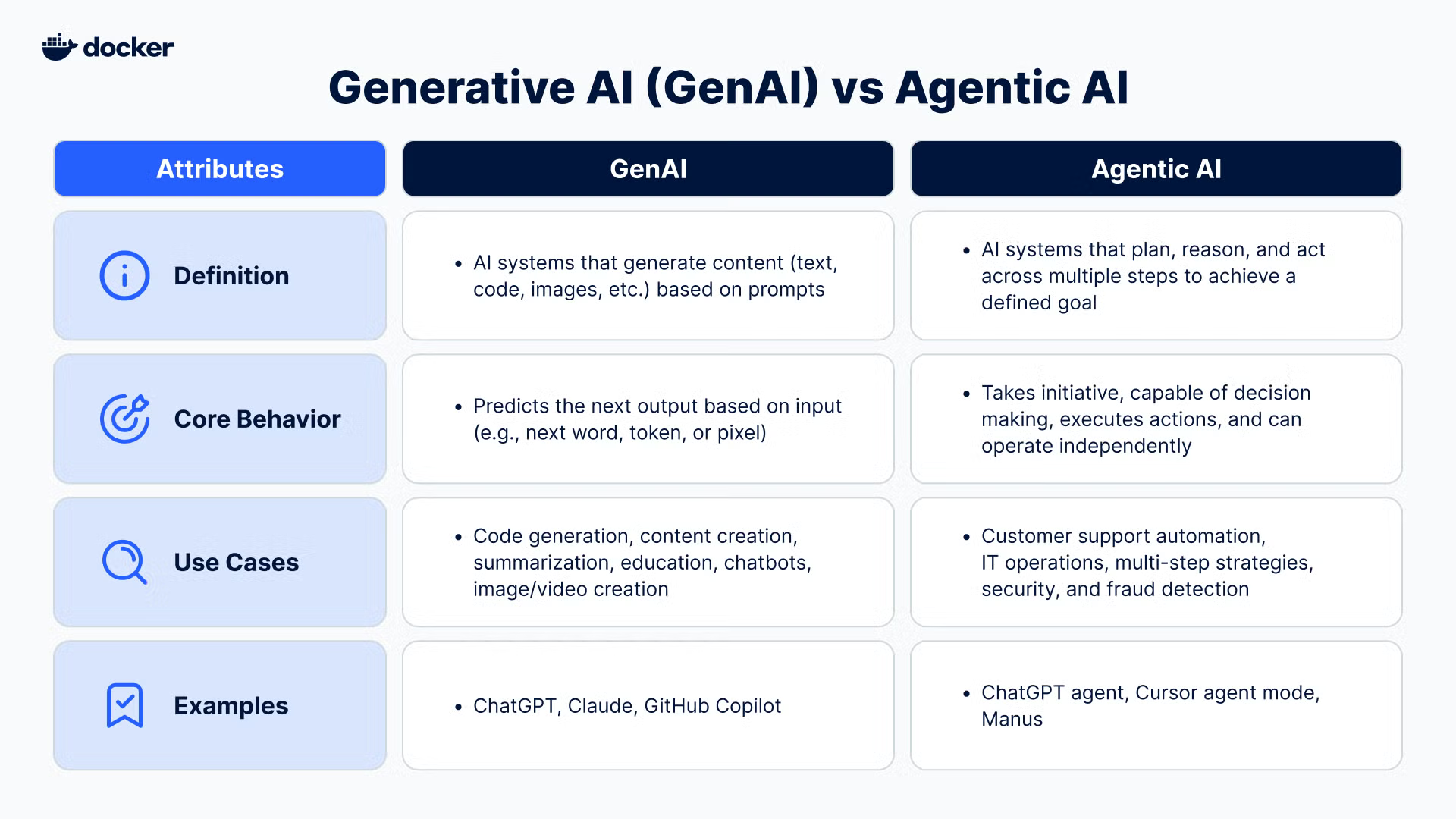 docker

Generative AI (GenAI) vs Agentic AI

| Attributes | GenAI | Agentic AI |
|---|---|---|
| Definition | • AI systems that generate content (text, code, images, etc.) based on prompts | • AI systems that plan, reason, and act across multiple steps to achieve a defined goal |
| Core Behavior | • Predicts the next output based on input (e.g., next word, token, or pixel) | • Takes initiative, capable of decision making, executes actions, and can operate independently |
| Use Cases | • Code generation, content creation, summarization, education, chatbots, image/video creation | • Customer support automation, IT operations, multi-step strategies, security, and fraud detection |
| Examples | • ChatGPT, Claude, GitHub Copilot | • ChatGPT agent, Cursor agent mode, Manus |